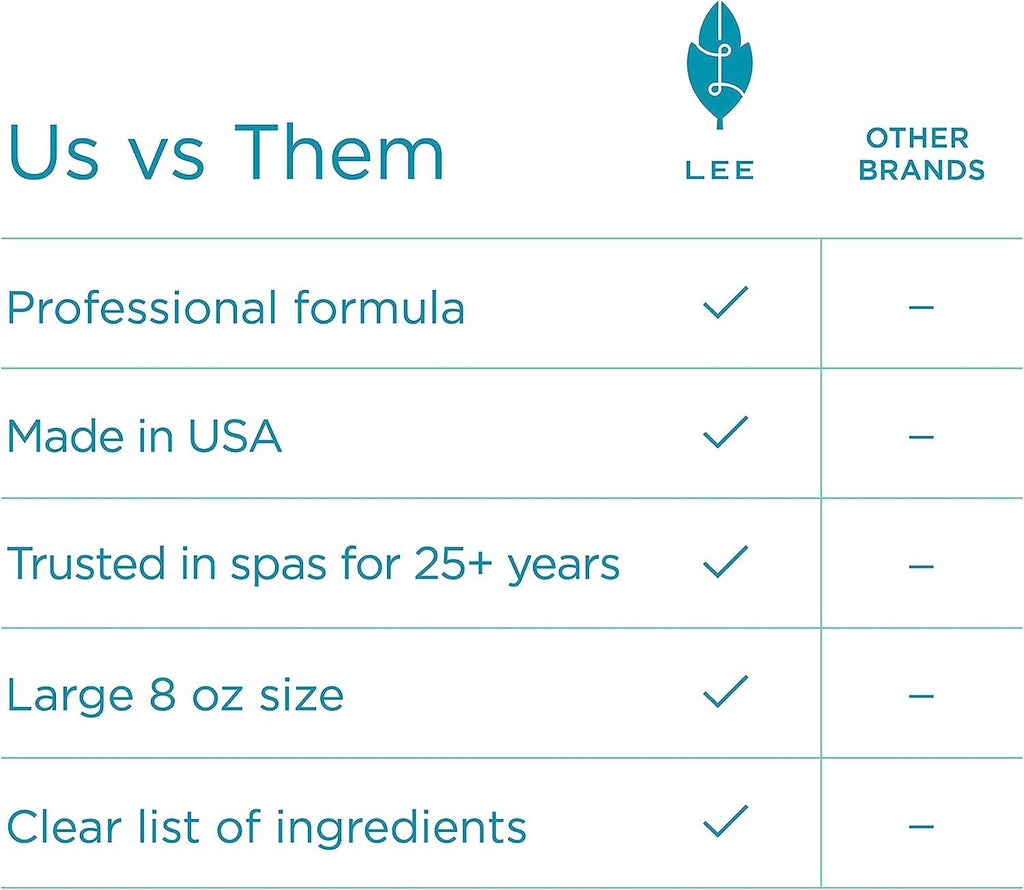 | Us vs Them | LEE | OTHER BRANDS |
|---|---|---|
| Professional formula | ✓ | – |
| Made in USA | ✓ | – |
| Trusted in spas for 25+ years | ✓ | – |
| Large 8 oz size | ✓ | – |
| Clear list of ingredients | ✓ | – |